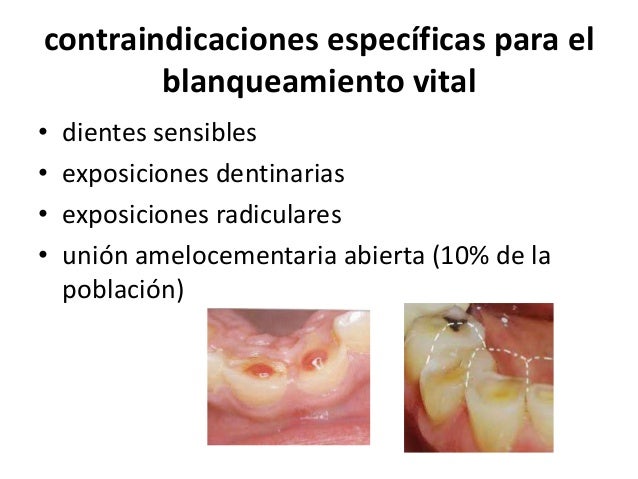 contraindicaciones específicas para el blanqueamiento vital

• dientes sensibles
• exposiciones dentinarias
• exposiciones radiculares
• unión amelocementaria abierta (10% de la población)